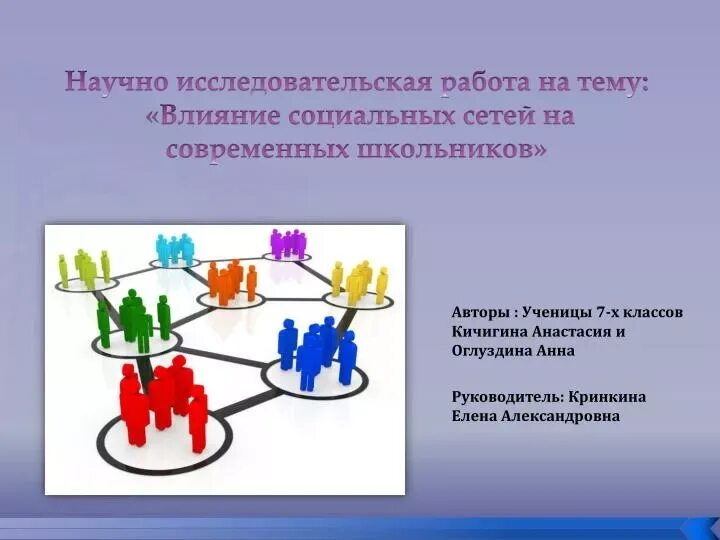 Научно исследовательская работа на тему: «Влияние социальных сетей на современных школьников»

Авторы : Ученицы 7-х классов Кичигина Анастасия и Оглуздина Анна

Руководитель: Кринкина Елена Александровна